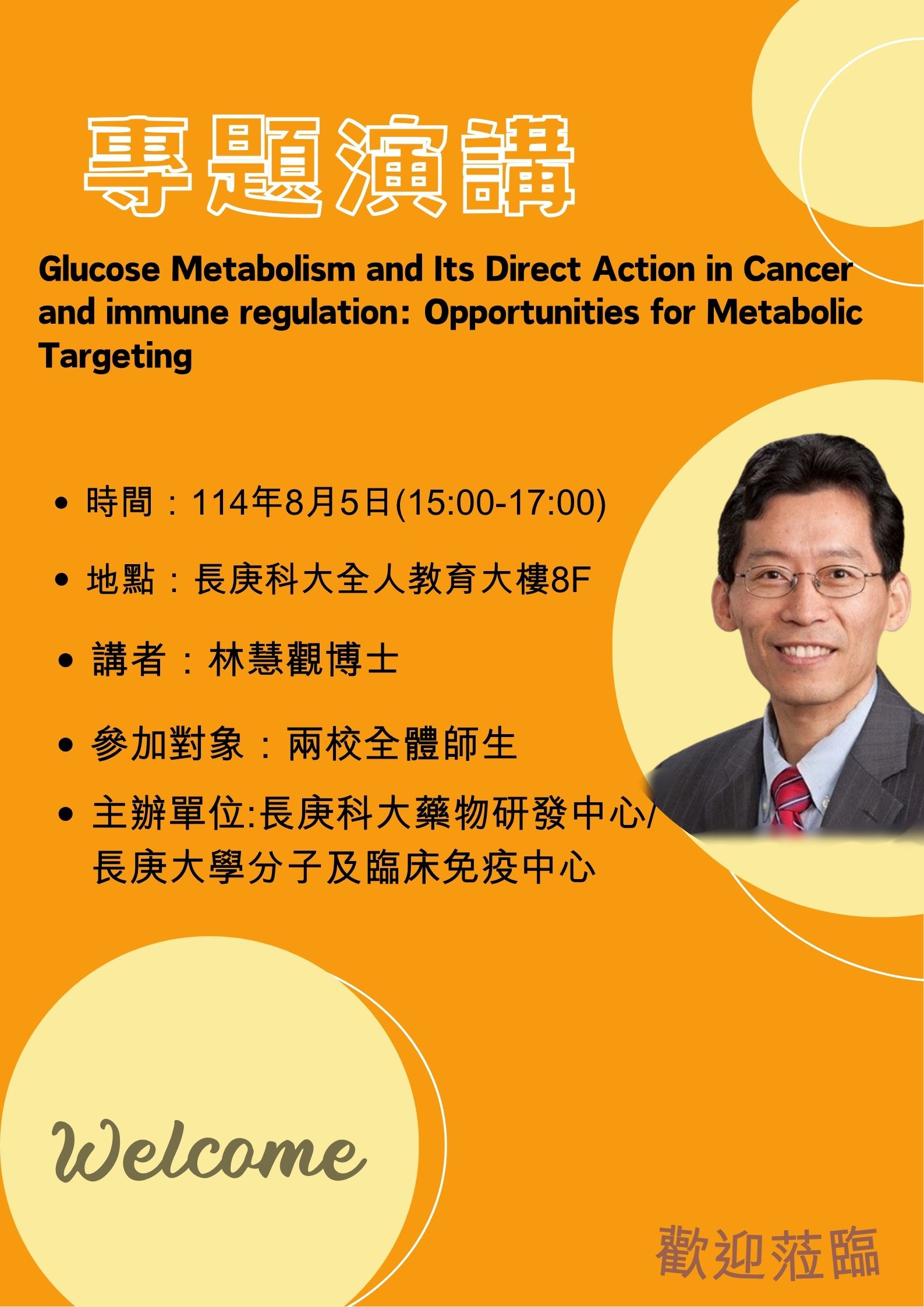 專題演講

Glucose Metabolism and Its Direct Action in Cancer and immune regulation: Opportunities for Metabolic Targeting

• 時間：114年8月5日(15:00-17:00)

• 地點：長庚科大全人教育大樓8F

• 講者：林慧觀博士

• 參加對象：兩校全體師生

• 主辦單位:長庚科大藥物研發中心/長庚大學分子及臨床免疫中心

Welcome

歡迎蒞臨